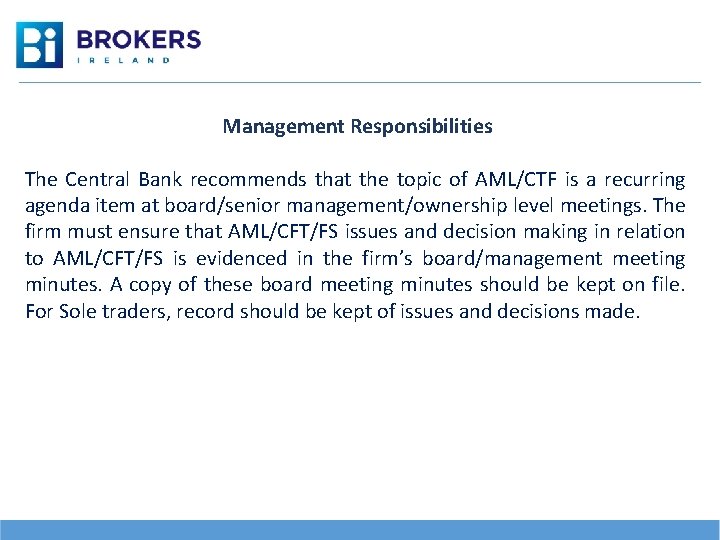 Bi BROKERS IRELAND

Management Responsibilities

The Central Bank recommends that the topic of AML/CTF is a recurring agenda item at board/senior management/ownership level meetings. The firm must ensure that AML/CFT/FS issues and decision making in relation to AML/CFT/FS is evidenced in the firm's board/management meeting minutes. A copy of these board meeting minutes should be kept on file. For Sole traders, record should be kept of issues and decisions made.